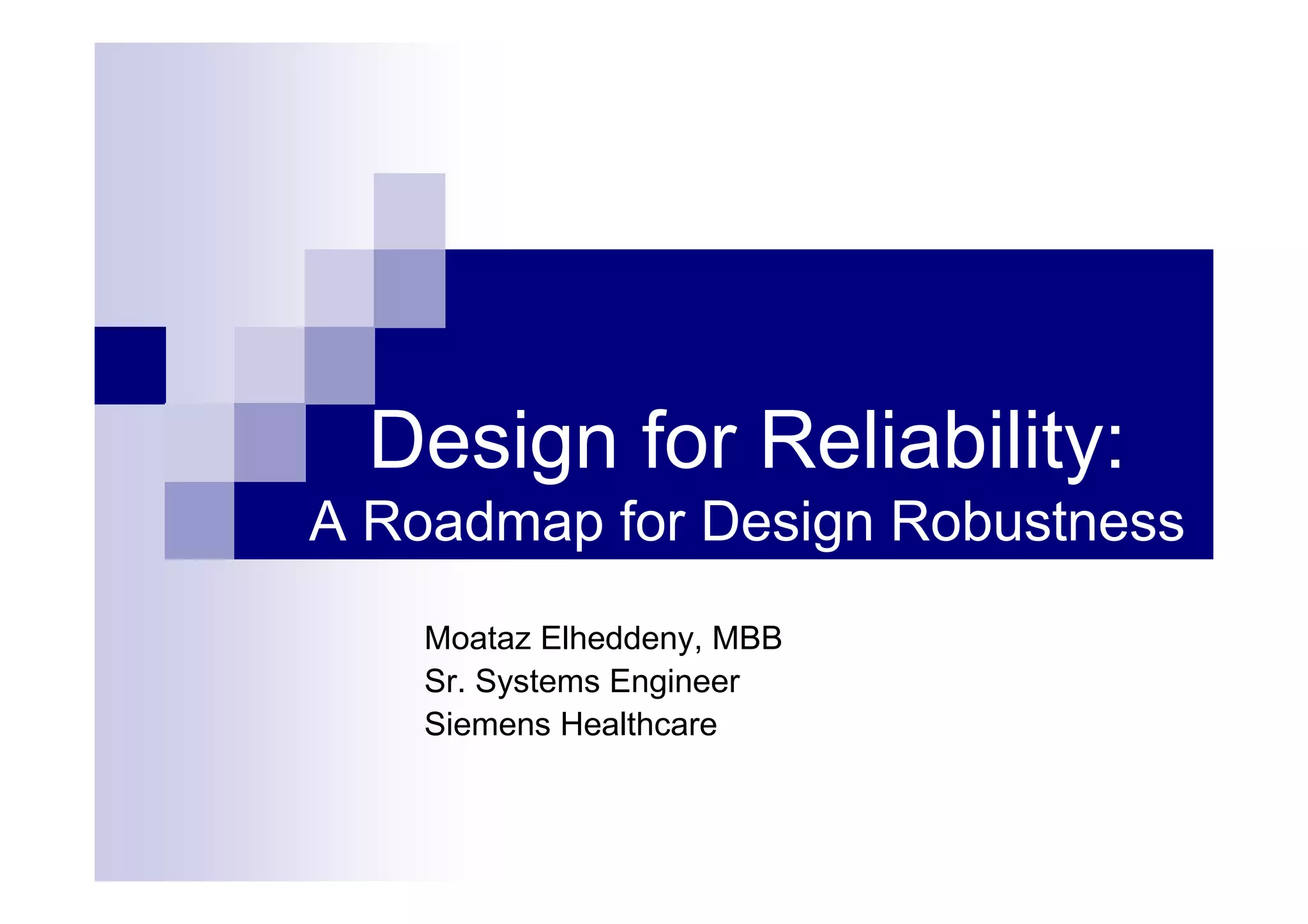 Design for Reliability:
A Roadmap for Design Robustness

Moataz Elheddeny, MBB
Sr. Systems Engineer
Siemens Healthcare